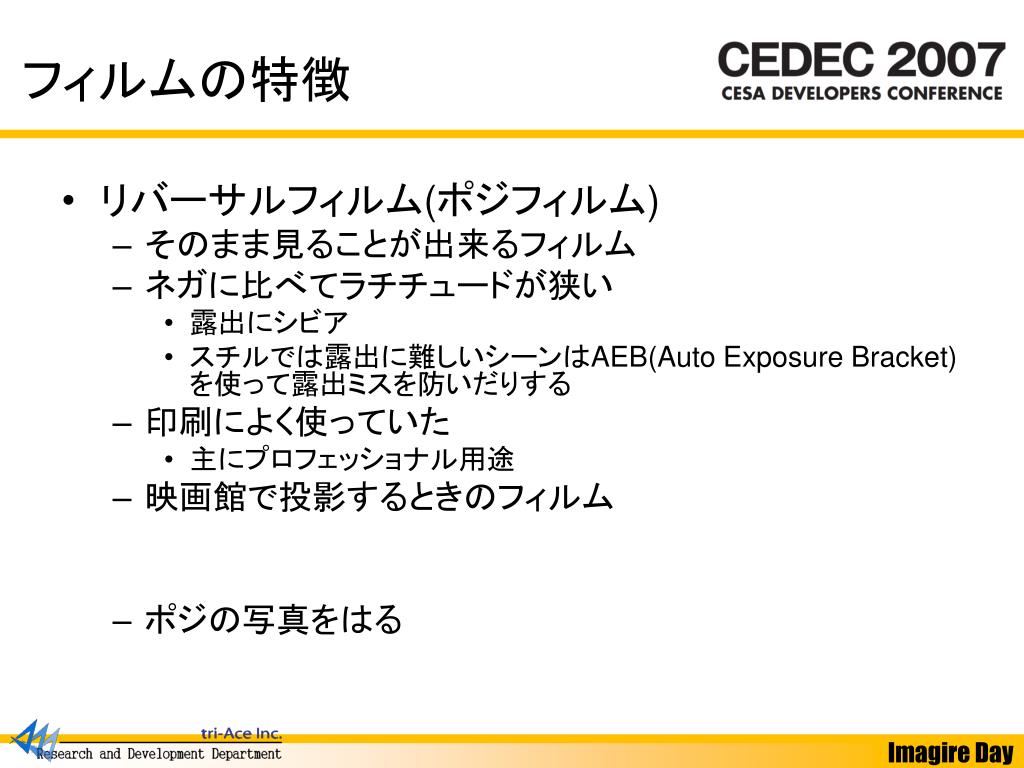 フィルムの特徴

CEDEC 2007
CESA DEVELOPERS CONFERENCE

• リバーサルフィルム(ポジフィルム)
  – そのまま見ることが出来るフィルム
  – ネガに比べてラチチュードが狭い
    • 露出にシビア
    • スチルでは露出に難しいシーンはAEB(Auto Exposure Bracket)を使って露出ミスを防いだりする
  – 印刷によく使っていた
    • 主にプロフェッショナル用途
  – 映画館で投影するときのフィルム

  – ポジの写真をはる

tri-Ace Inc.
Research and Development Department

Imagire Day